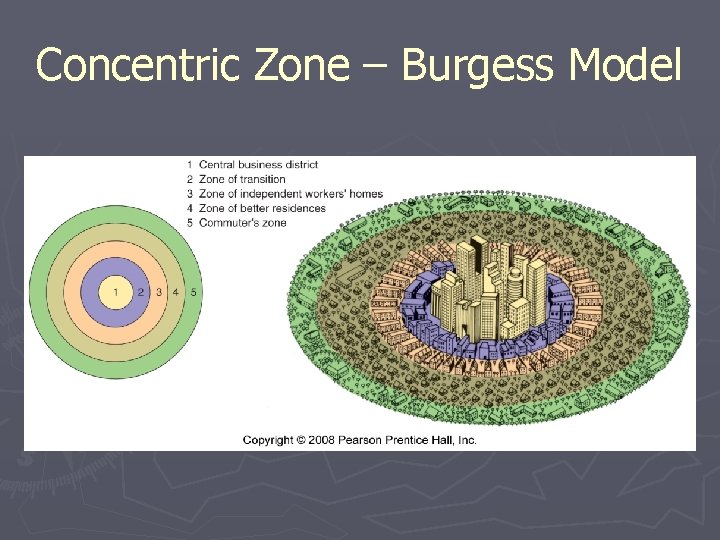 Concentric Zone – Burgess Model

1 Central business district
2 Zone of transition
3 Zone of independent workers' homes
4 Zone of better residences
5 Commuter's zone

1 2 3 4 5

Copyright © 2008 Pearson Prentice Hall, Inc.